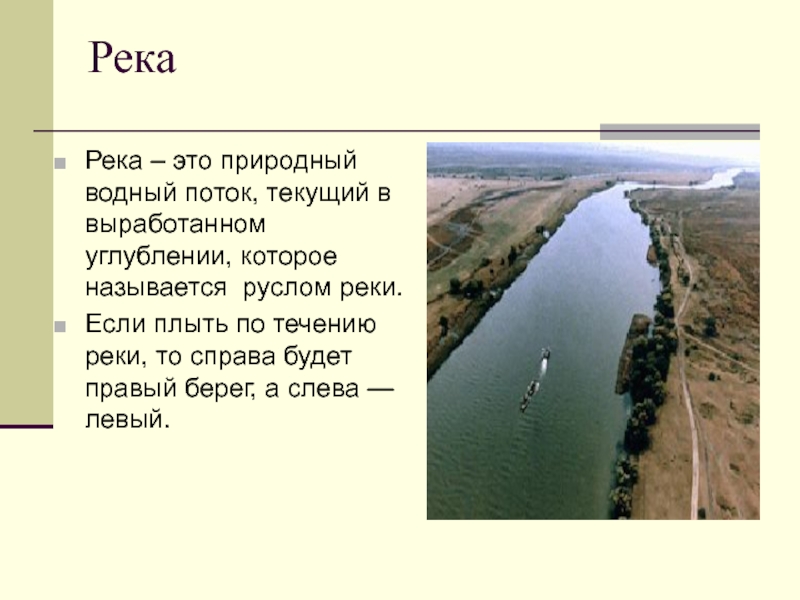 Река

Река – это природный водный поток, текущий в выработанном углублении, которое называется  руслом реки.

Если плыть по течению реки, то справа будет правый берег, а слева — левый.